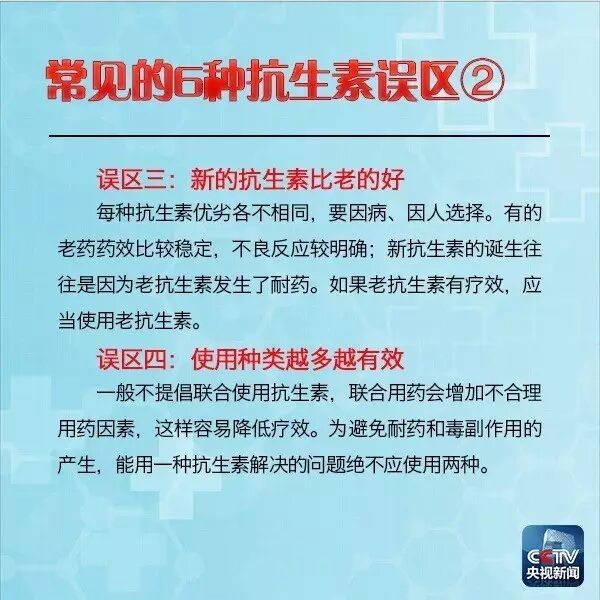 常见的6种抗生素误区②

误区三：新的抗生素比老的好

每种抗生素优劣各不相同，要因病、因人选择。有的老药药效比较稳定，不良反应较明确；新抗生素的诞生往往是因为老抗生素发生了耐药。如果老抗生素有疗效，应当使用老抗生素。

误区四：使用种类越多越有效

一般不提倡联合使用抗生素，联合用药会增加不合理用药因素，这样容易降低疗效。为避免耐药和毒副作用的产生，能用一种抗生素解决的问题绝不应使用两种。

CCTV
央视新闻